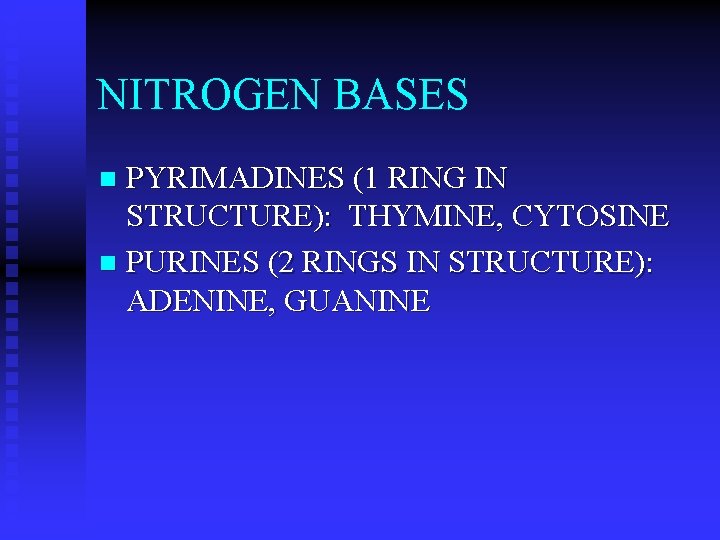 NITROGEN BASES

PYRIMADINES (1 RING IN STRUCTURE): THYMINE, CYTOSINE

PURINES (2 RINGS IN STRUCTURE): ADENINE, GUANINE